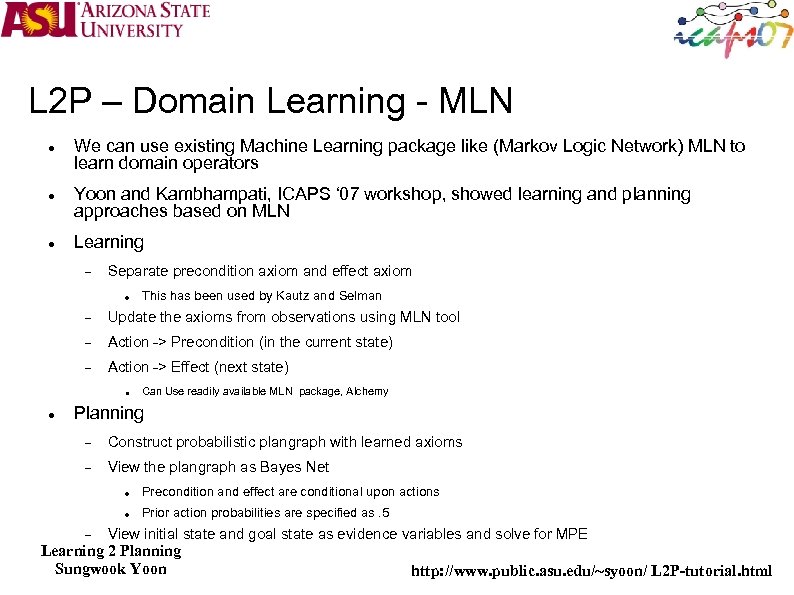 ASU ARIZONA STATE UNIVERSITY

icaps07

L2P – Domain Learning - MLN

- We can use existing Machine Learning package like (Markov Logic Network) MLN to learn domain operators
- Yoon and Kambhampati, ICAPS '07 workshop, showed learning and planning approaches based on MLN
- Learning
  – Separate precondition axiom and effect axiom
    - This has been used by Kautz and Selman
  – Update the axioms from observations using MLN tool
  – Action -> Precondition (in the current state)
  – Action -> Effect (next state)
    - Can Use readily available MLN package, Alchemy
- Planning
  – Construct probabilistic plangraph with learned axioms
  – View the plangraph as Bayes Net
    - Precondition and effect are conditional upon actions
    - Prior action probabilities are specified as .5
  – View initial state and goal state as evidence variables and solve for MPE

Learning 2 Planning
Sungwook Yoon

http://www.public.asu.edu/~syoon/ L2P-tutorial.html